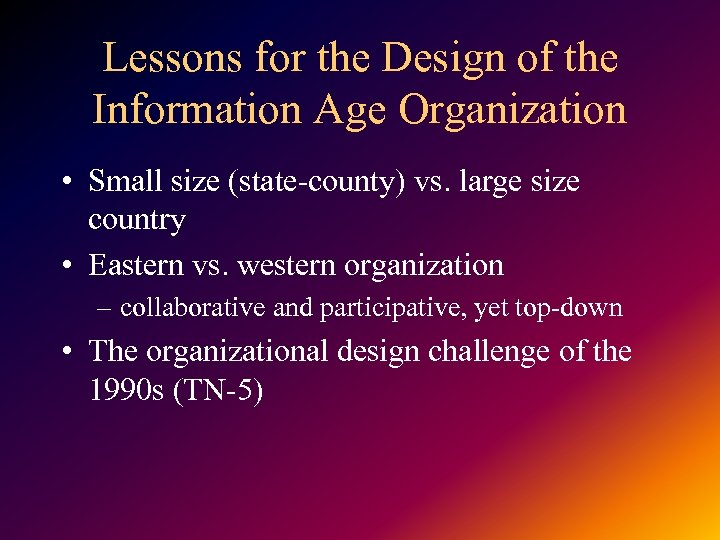 Lessons for the Design of the Information Age Organization

• Small size (state-county) vs. large size country

• Eastern vs. western organization

– collaborative and participative, yet top-down

• The organizational design challenge of the 1990s (TN-5)